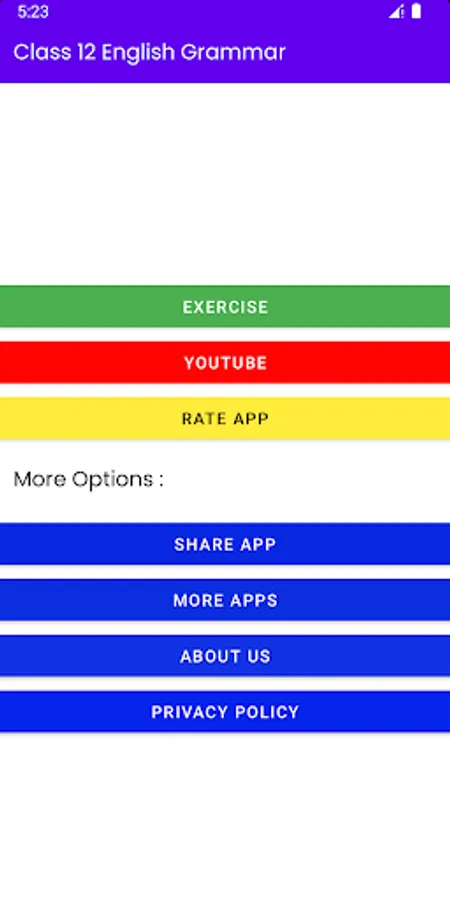 5:23

Class 12 English Grammar

EXERCISE

YOUTUBE

RATE APP

More Options :

SHARE APP

MORE APPS

ABOUT US

PRIVACY POLICY